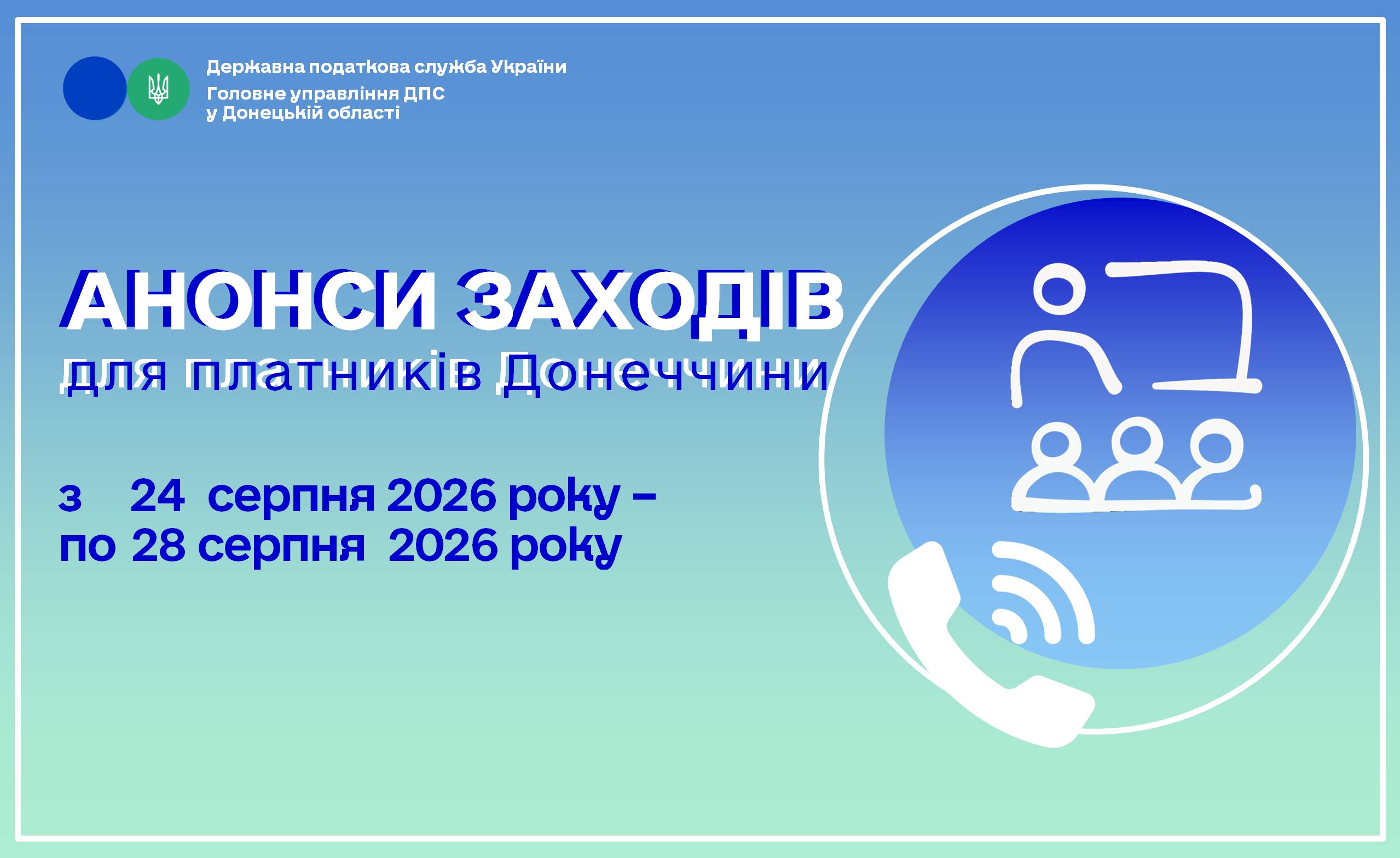 Державна податкова служба України
Головне управління ДПС у Донецькій області

АНОНСИ ЗАХОДІВ
для платників Донеччини

з 24 серпня 2026 року –
по 28 серпня 2026 року